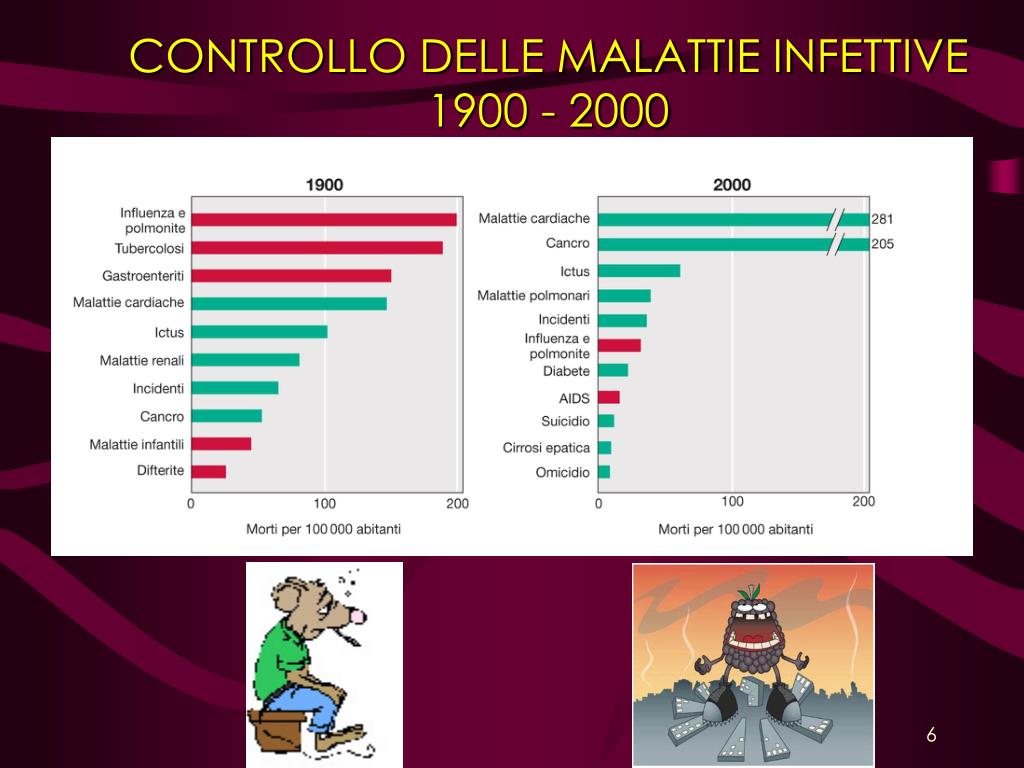 CONTROLLO DELLE MALATTIE INFETTIVE 1900 - 2000

1900

Influenza e polmonite
Tubercolosi
Gastroenteriti
Malattie cardiache
Ictus
Malattie renali
Incidenti
Cancro
Malattie infantili
Difterite

0 100 200

Morti per 100 000 abitanti

2000

Malattie cardiache 281
Cancro 205
Ictus
Malattie polmonari
Incidenti
Influenza e polmonite
Diabete
AIDS
Suicidio
Cirrosi epatica
Omicidio

0 100 200

Morti per 100 000 abitanti

6